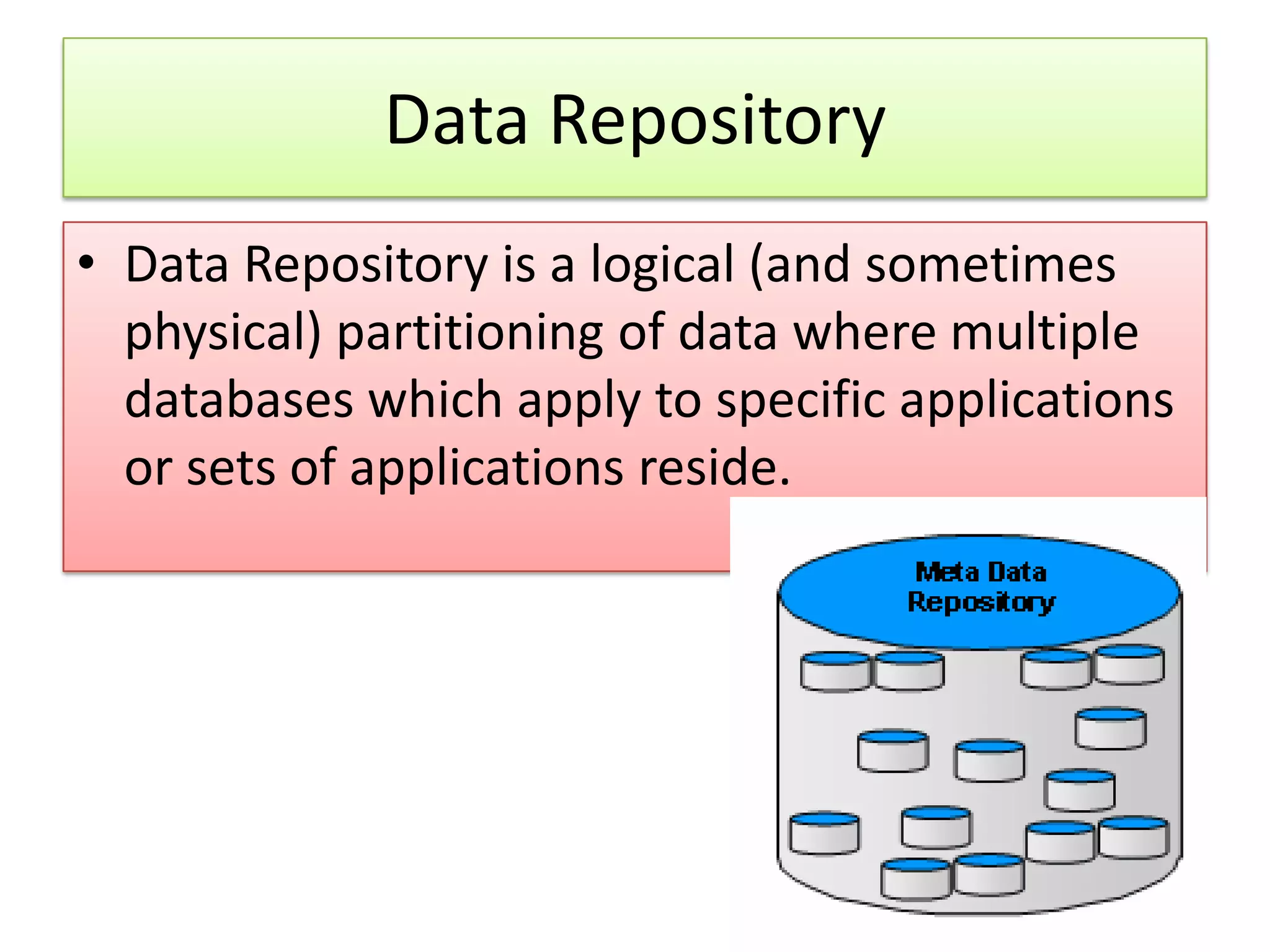 Data Repository

• Data Repository is a logical (and sometimes physical) partitioning of data where multiple databases which apply to specific applications or sets of applications reside.

Meta Data Repository